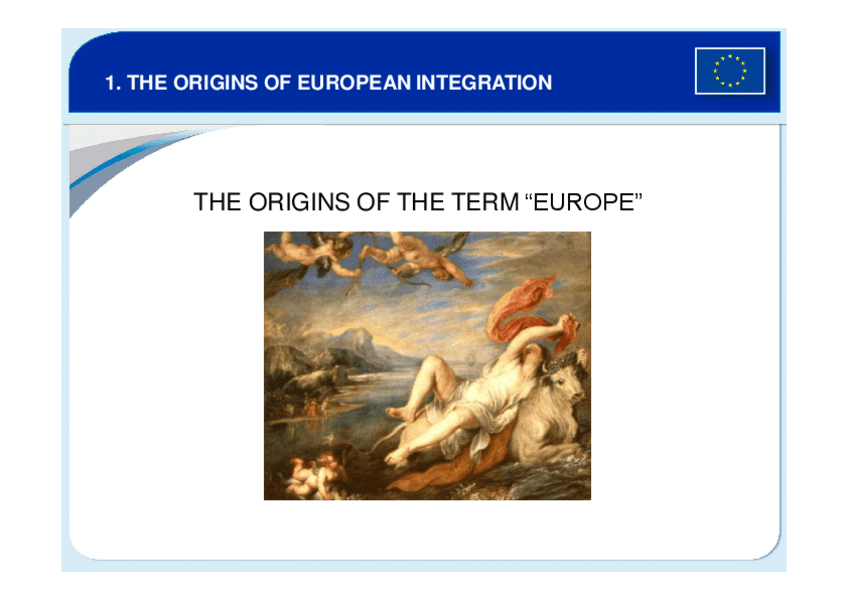 1. THE ORIGINS OF EUROPEAN INTEGRATION

THE ORIGINS OF THE TERM “EUROPE”